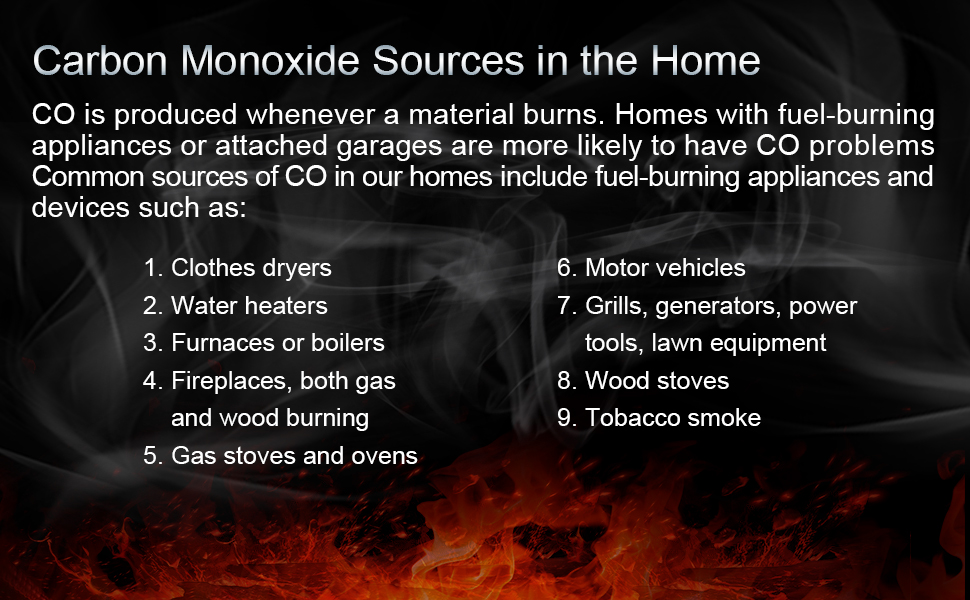 Carbon Monoxide Sources in the Home

CO is produced whenever a material burns. Homes with fuel-burning appliances or attached garages are more likely to have CO problems Common sources of CO in our homes include fuel-burning appliances and devices such as:

1. Clothes dryers
2. Water heaters
3. Furnaces or boilers
4. Fireplaces, both gas and wood burning
5. Gas stoves and ovens

6. Motor vehicles
7. Grills, generators, power tools, lawn equipment
8. Wood stoves
9. Tobacco smoke